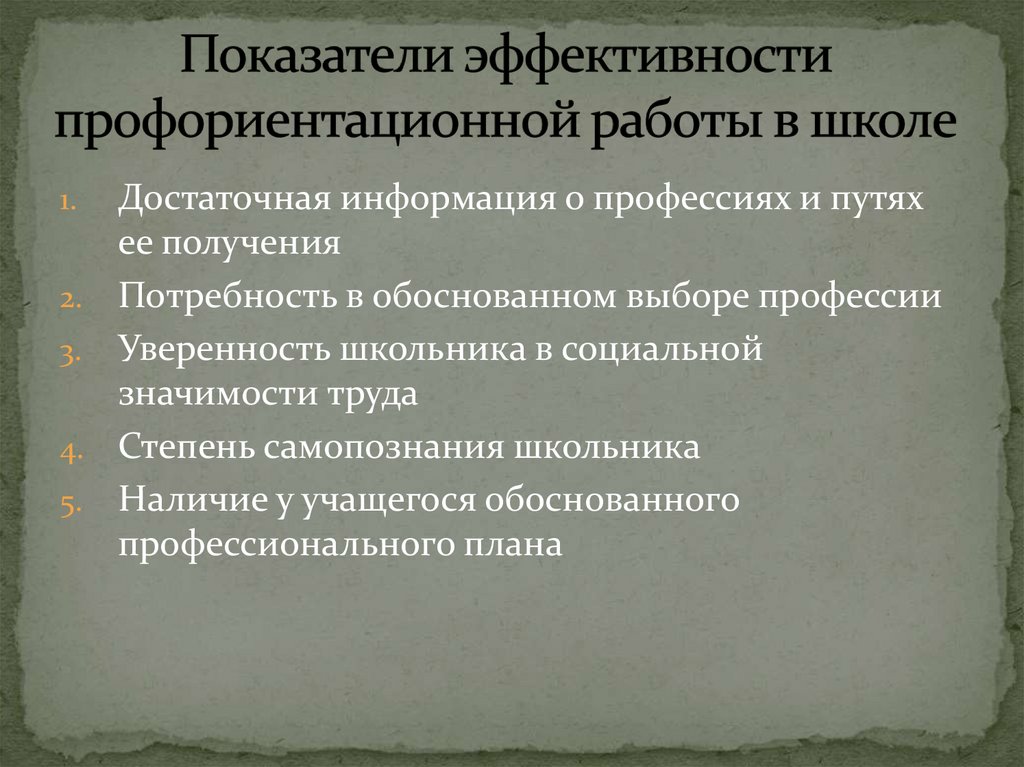 Показатели эффективности профориентационной работы в школе

1. Достаточная информация о профессиях и путях ее получения
2. Потребность в обоснованном выборе профессии
3. Уверенность школьника в социальной значимости труда
4. Степень самопознания школьника
5. Наличие у учащегося обоснованного профессионального плана